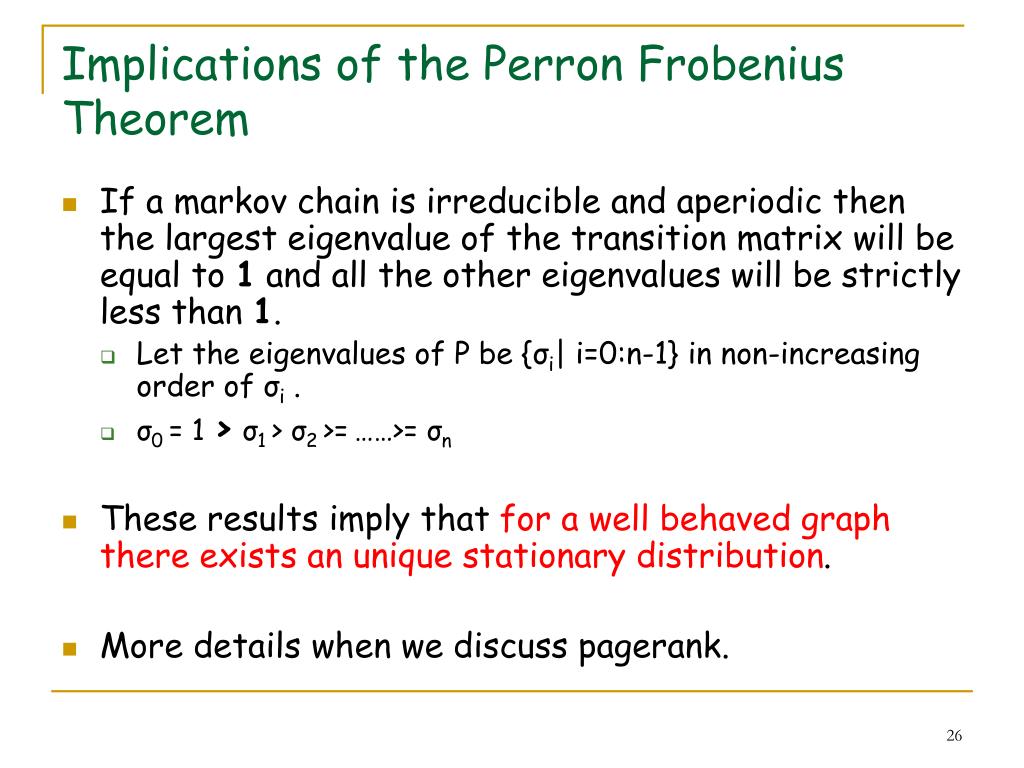 Implications of the Perron Frobenius Theorem

If a markov chain is irreducible and aperiodic then the largest eigenvalue of the transition matrix will be equal to 1 and all the other eigenvalues will be strictly less than 1.

Let the eigenvalues of P be {$\sigma_i$| i=0:n-1} in non-increasing order of $\sigma_i$ .

$\sigma_0$ = 1 > $\sigma_1$ > $\sigma_2$ >= ……>= $\sigma_n$

These results imply that for a well behaved graph there exists an unique stationary distribution.

More details when we discuss pagerank.

26